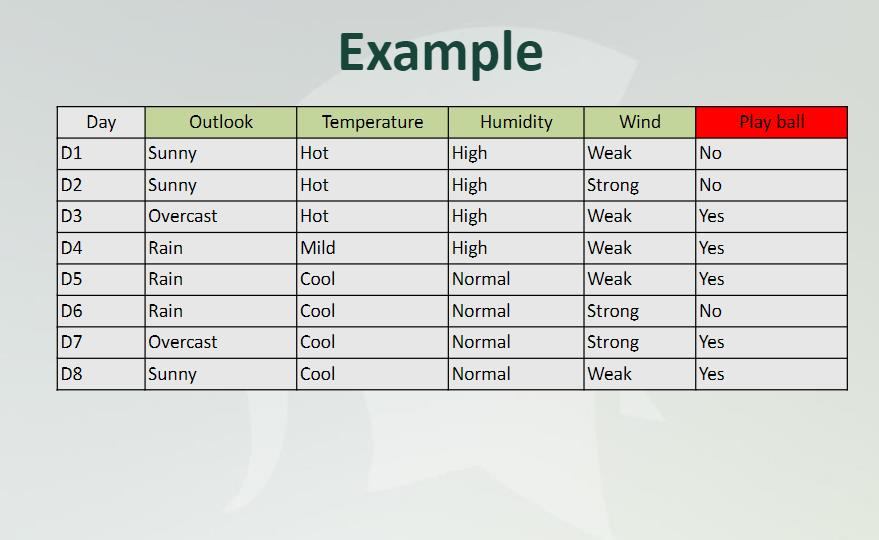 Example

| Day | Outlook | Temperature | Humidity | Wind | Play ball |
|---|---|---|---|---|---|
| D1 | Sunny | Hot | High | Weak | No |
| D2 | Sunny | Hot | High | Strong | No |
| D3 | Overcast | Hot | High | Weak | Yes |
| D4 | Rain | Mild | High | Weak | Yes |
| D5 | Rain | Cool | Normal | Weak | Yes |
| D6 | Rain | Cool | Normal | Strong | No |
| D7 | Overcast | Cool | Normal | Strong | Yes |
| D8 | Sunny | Cool | Normal | Weak | Yes |